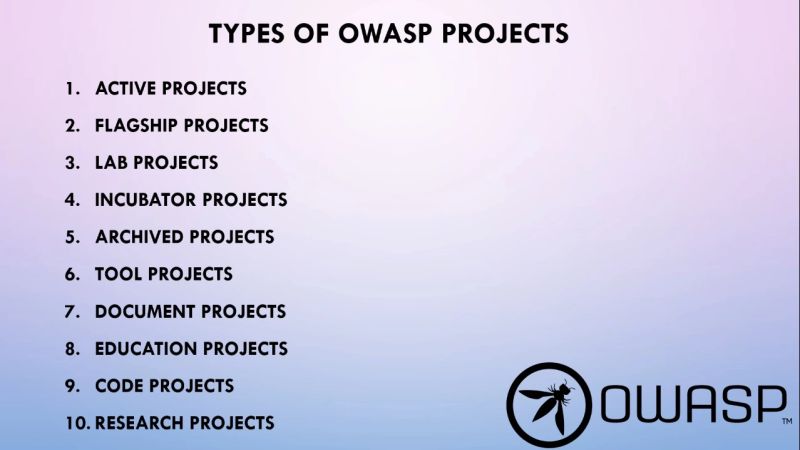 TYPES OF OWASP PROJECTS

1. ACTIVE PROJECTS
2. FLAGSHIP PROJECTS
3. LAB PROJECTS
4. INCUBATOR PROJECTS
5. ARCHIVED PROJECTS
6. TOOL PROJECTS
7. DOCUMENT PROJECTS
8. EDUCATION PROJECTS
9. CODE PROJECTS
10. RESEARCH PROJECTS

OWASP™